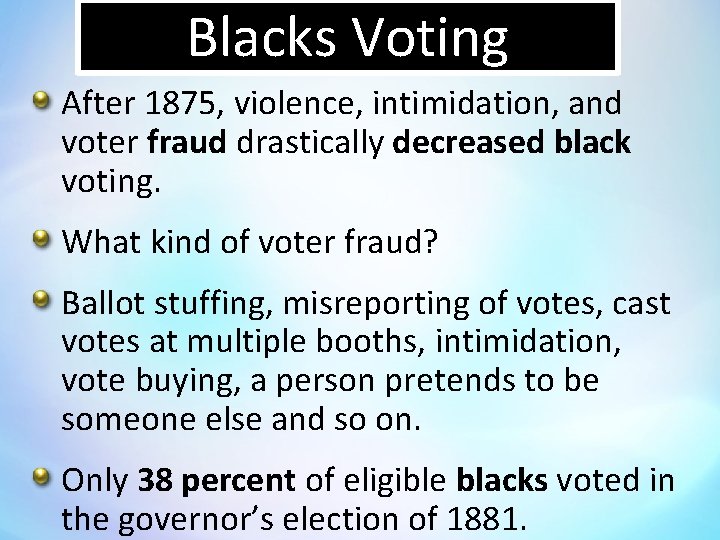 Blacks Voting

After 1875, violence, intimidation, and voter fraud drastically decreased black voting.

What kind of voter fraud?

Ballot stuffing, misreporting of votes, cast votes at multiple booths, intimidation, vote buying, a person pretends to be someone else and so on.

Only 38 percent of eligible blacks voted in the governor's election of 1881.